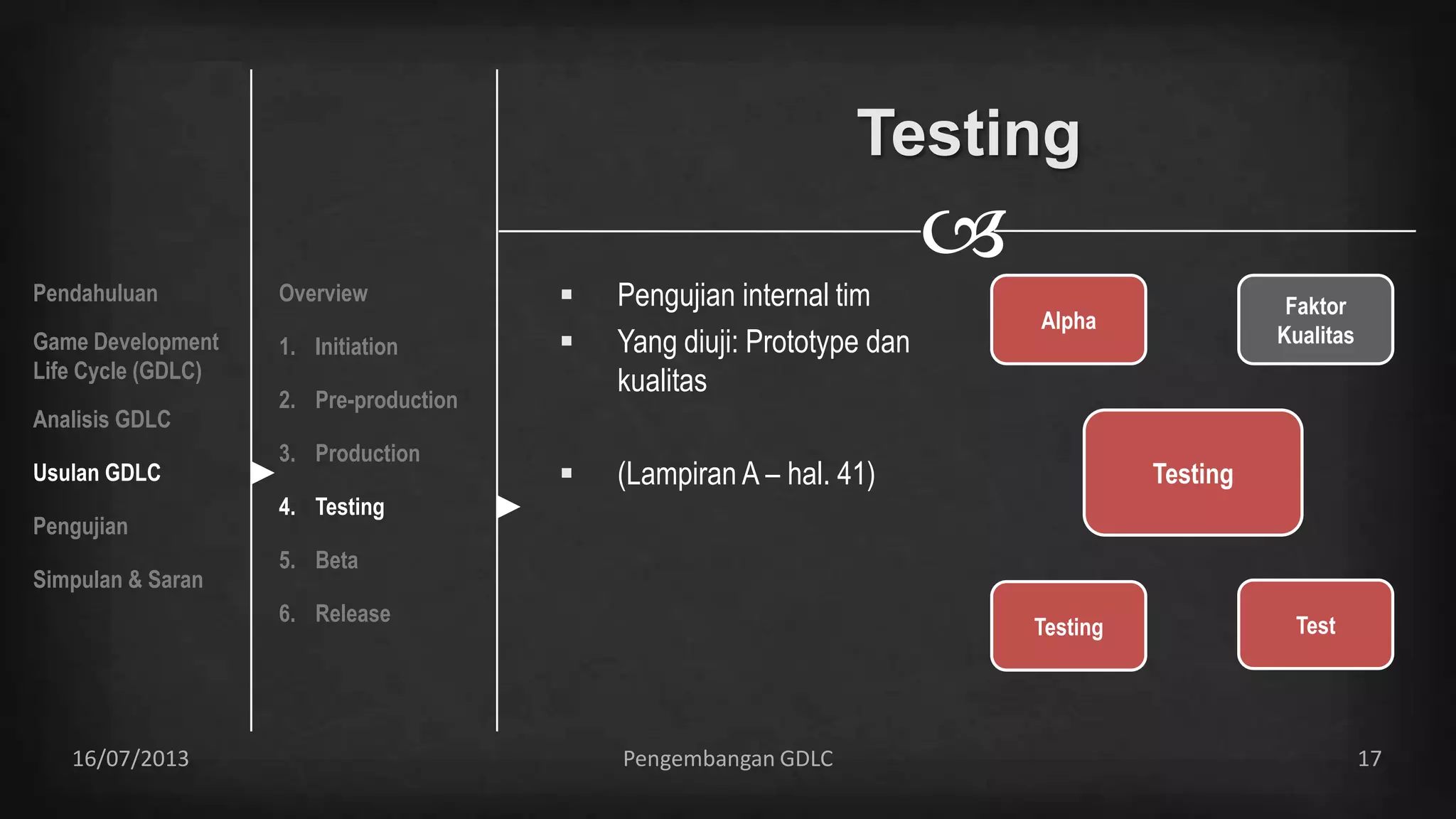 Pendahuluan

Game Development Life Cycle (GDLC)

Analisis GDLC

Usulan GDLC

Pengujian

Simpulan & Saran

Overview

1. Initiation

2. Pre-production

3. Production

4. Testing

5. Beta

6. Release

Testing

▪ Pengujian internal tim
▪ Yang diuji: Prototype dan kualitas

▪ (Lampiran A – hal. 41)

Alpha

Faktor Kualitas

Testing

Testing

Test

16/07/2013

Pengembangan GDLC

17